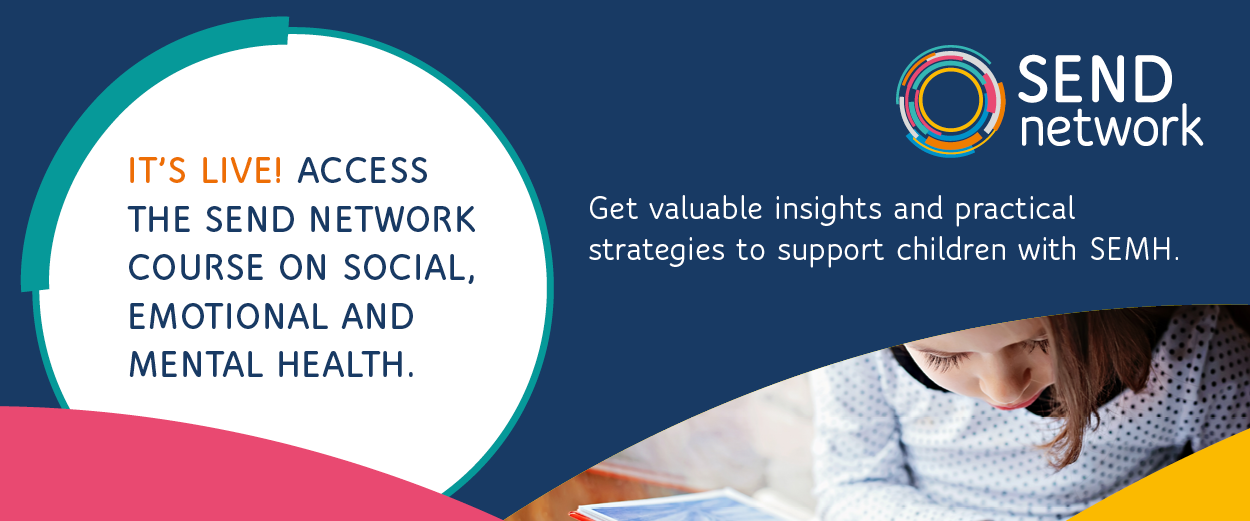 IT'S LIVE! ACCESS THE SEND NETWORK COURSE ON SOCIAL, EMOTIONAL AND MENTAL HEALTH.

SEND network

Get valuable insights and practical strategies to support children with SEMH.